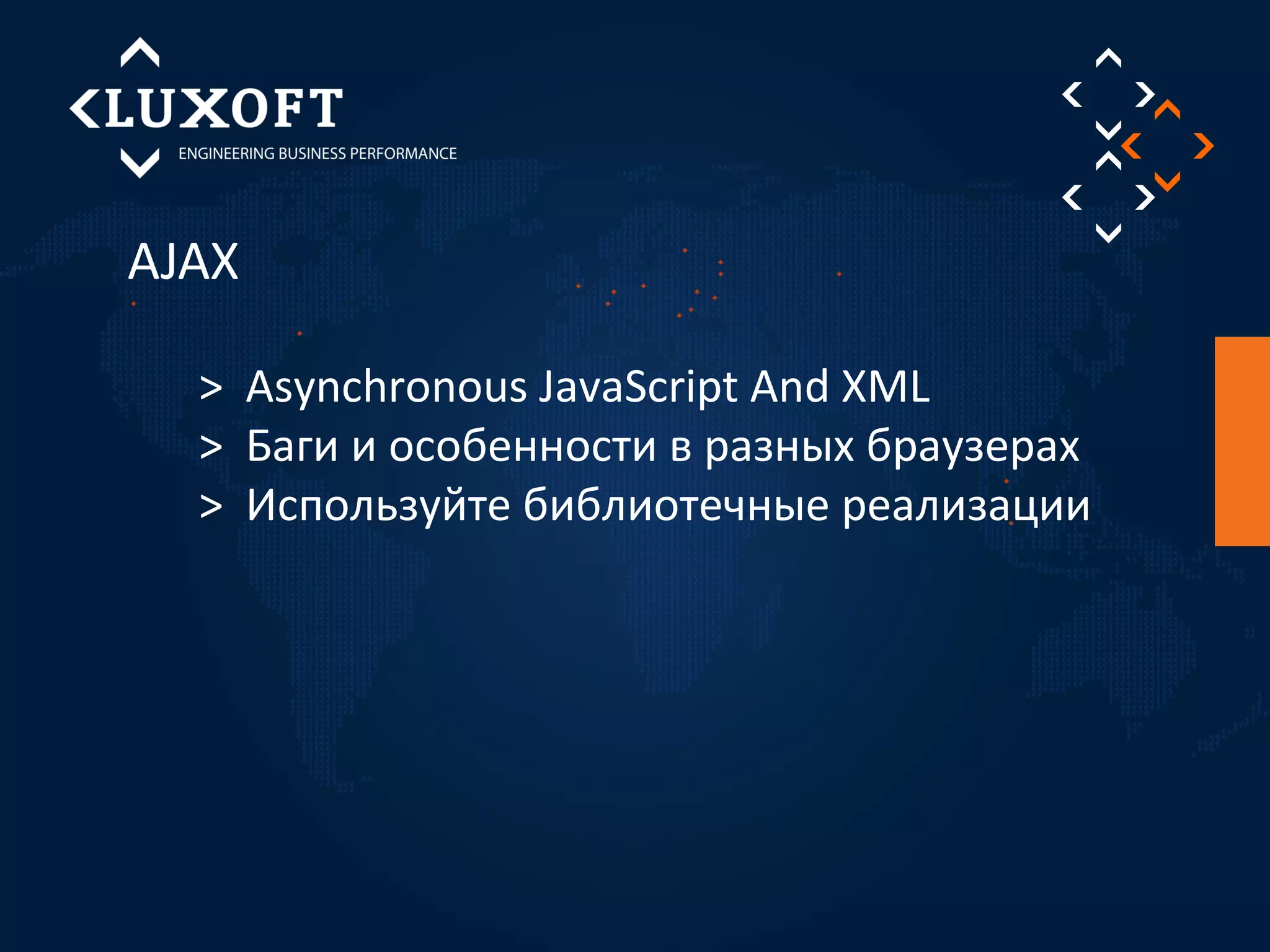 LUXOFT
ENGINEERING BUSINESS PERFORMANCE

AJAX

> Asynchronous JavaScript And XML
> Баги и особенности в разных браузерах
> Используйте библиотечные реализации